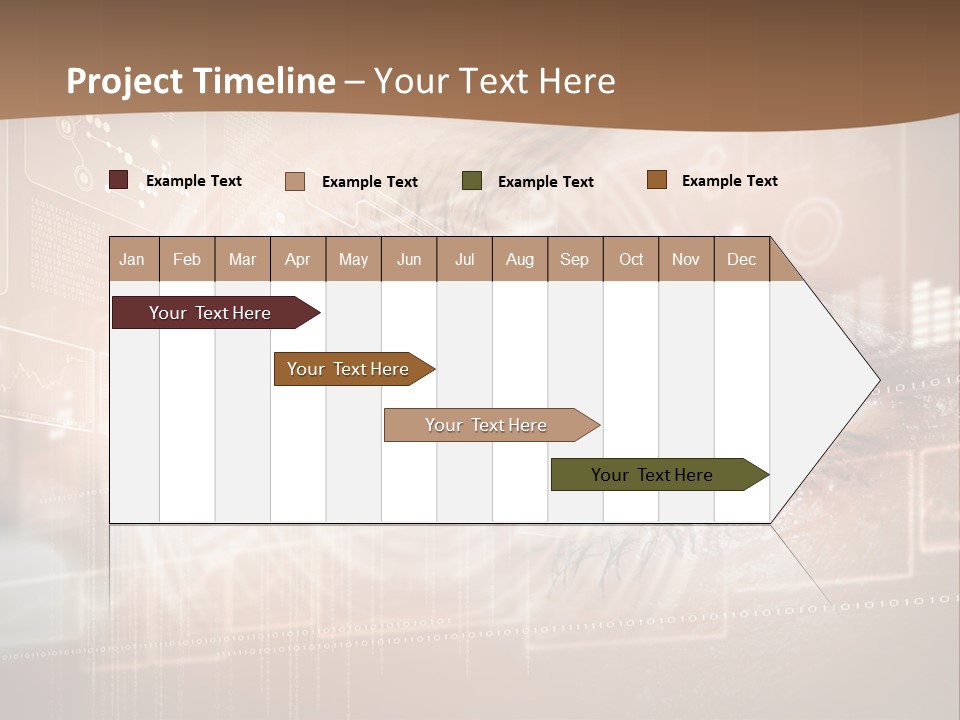 Project Timeline – Your Text Here

Example Text Example Text Example Text Example Text

| Jan | Feb | Mar | Apr | May | Jun | Jul | Aug | Sep | Oct | Nov | Dec |
|---|---|---|---|---|---|---|---|---|---|---|---|

Your Text Here

Your Text Here

Your Text Here

Your Text Here